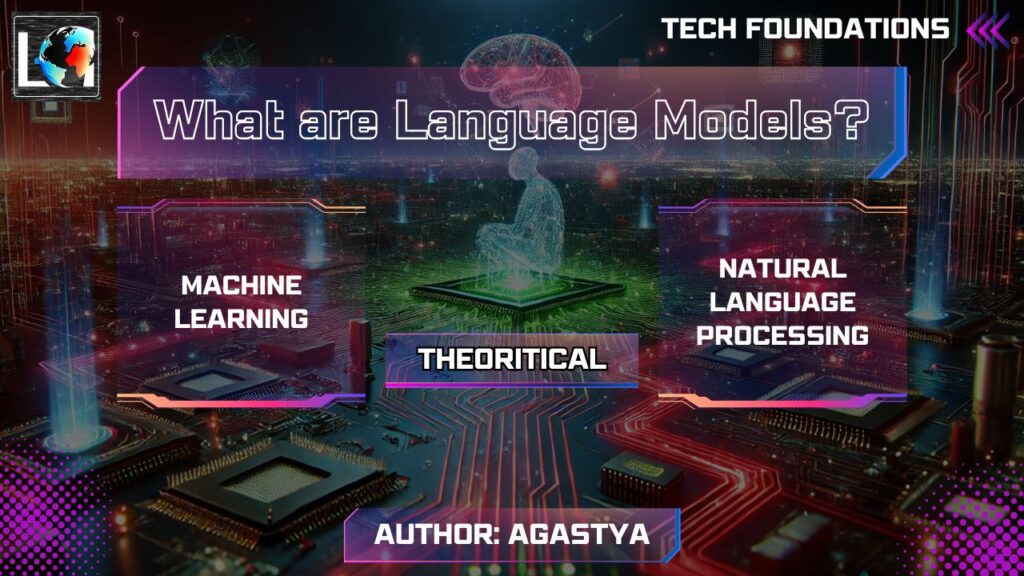 L

TECH FOUNDATIONS

What are Language Models?

MACHINE LEARNING

THEORITICAL

NATURAL LANGUAGE PROCESSING

AUTHOR: AGASTYA